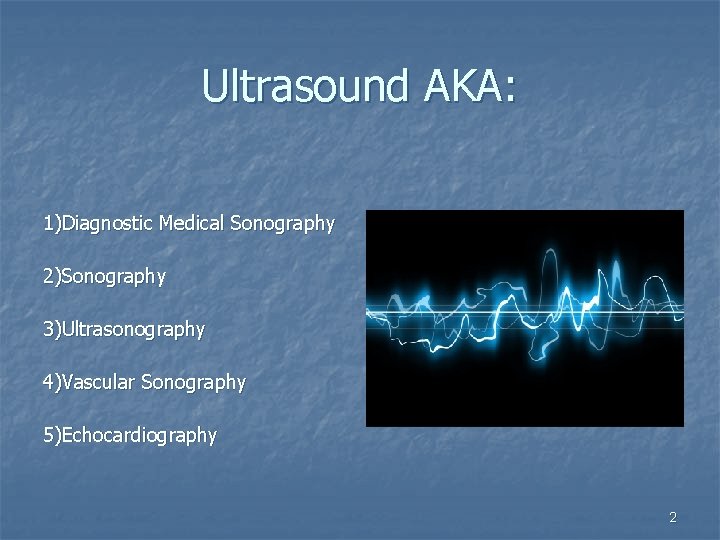 Ultrasound AKA:

1)Diagnostic Medical Sonography

2)Sonography

3)Ultrasonography

4)Vascular Sonography

5)Echocardiography

2